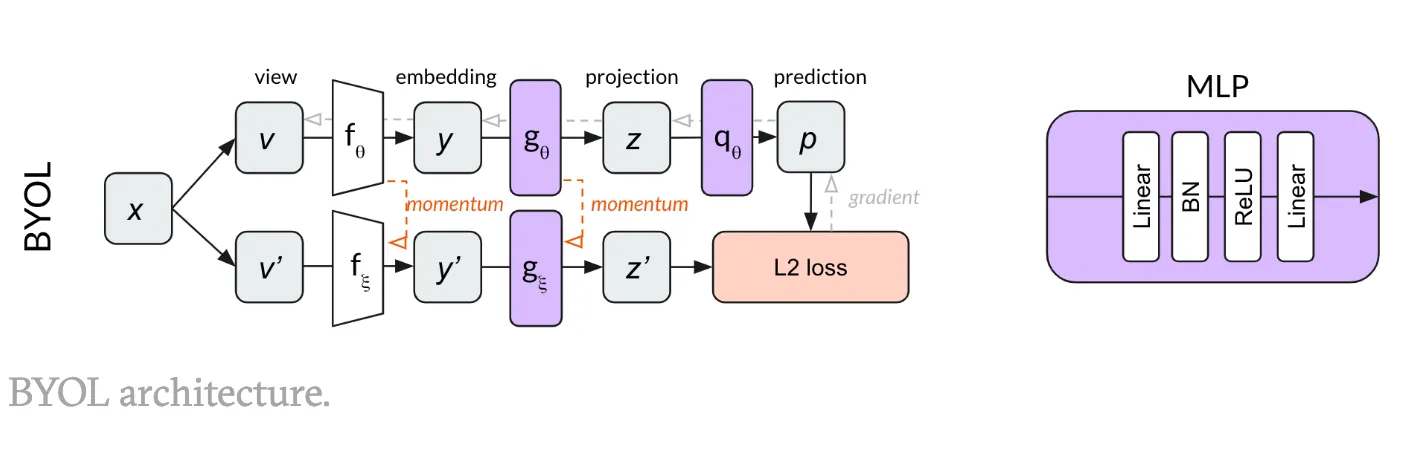 BYOL

view embedding projection prediction

$x$

$v$

$f_\theta$

$y$

$g_\theta$

$z$

$q_\theta$

$p$

momentum

momentum

gradient

$v'$

$f_\xi$

$y'$

$g_\xi$

$z'$

L2 loss

MLP

Linear

BN

ReLU

Linear

BYOL architecture.